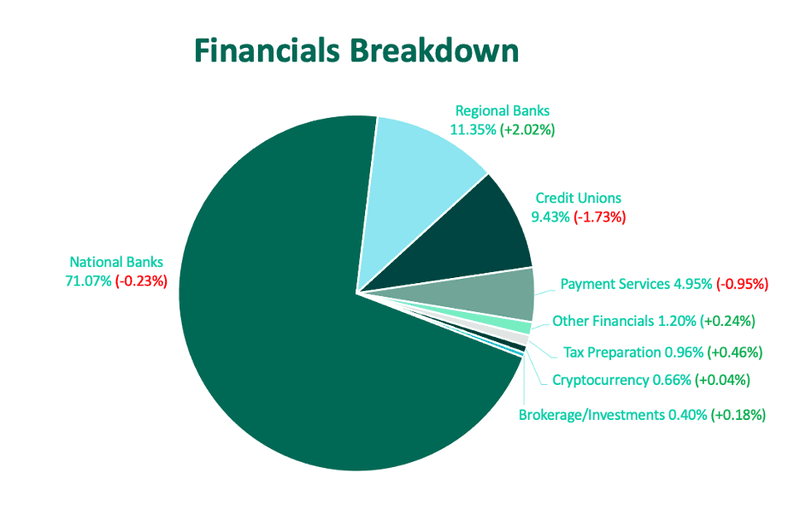 Financials Breakdown

Regional Banks
11.35% (+2.02%)

Credit Unions
9.43% (-1.73%)

National Banks
71.07% (-0.23%)

Payment Services 4.95% (-0.95%)

Other Financials 1.20% (+0.24%)

Tax Preparation 0.96% (+0.46%)

Cryptocurrency 0.66% (+0.04%)

Brokerage/Investments 0.40% (+0.18%)